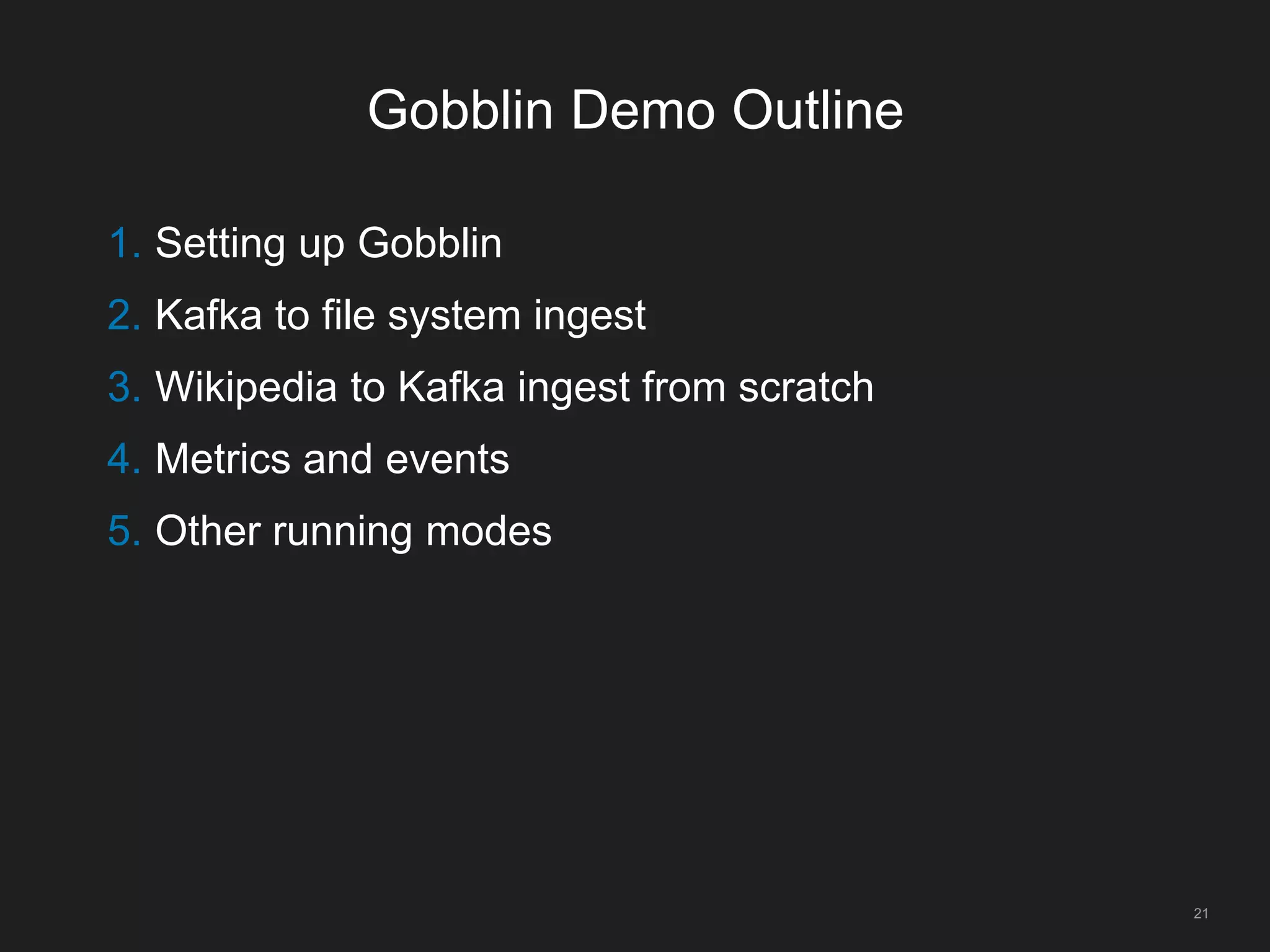 Gobblin Demo Outline

1. Setting up Gobblin
2. Kafka to file system ingest
3. Wikipedia to Kafka ingest from scratch
4. Metrics and events
5. Other running modes

21